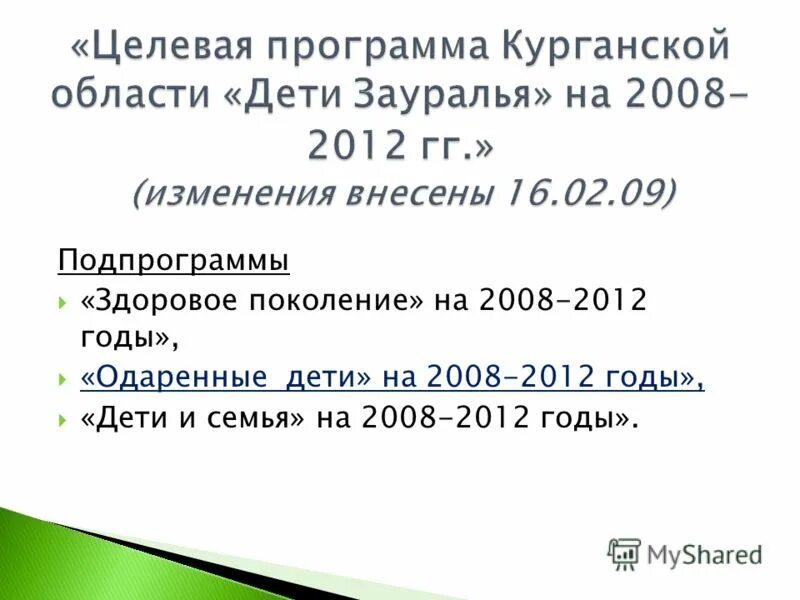 «Целевая программа Курганской области «Дети Зауралья» на 2008-2012 гг.»
(изменения внесены 16.02.09)

Подпрограммы

«Здоровое поколение» на 2008-2012 годы»,

«Одаренные дети» на 2008-2012 годы»,

«Дети и семья» на 2008-2012 годы».

MyShared